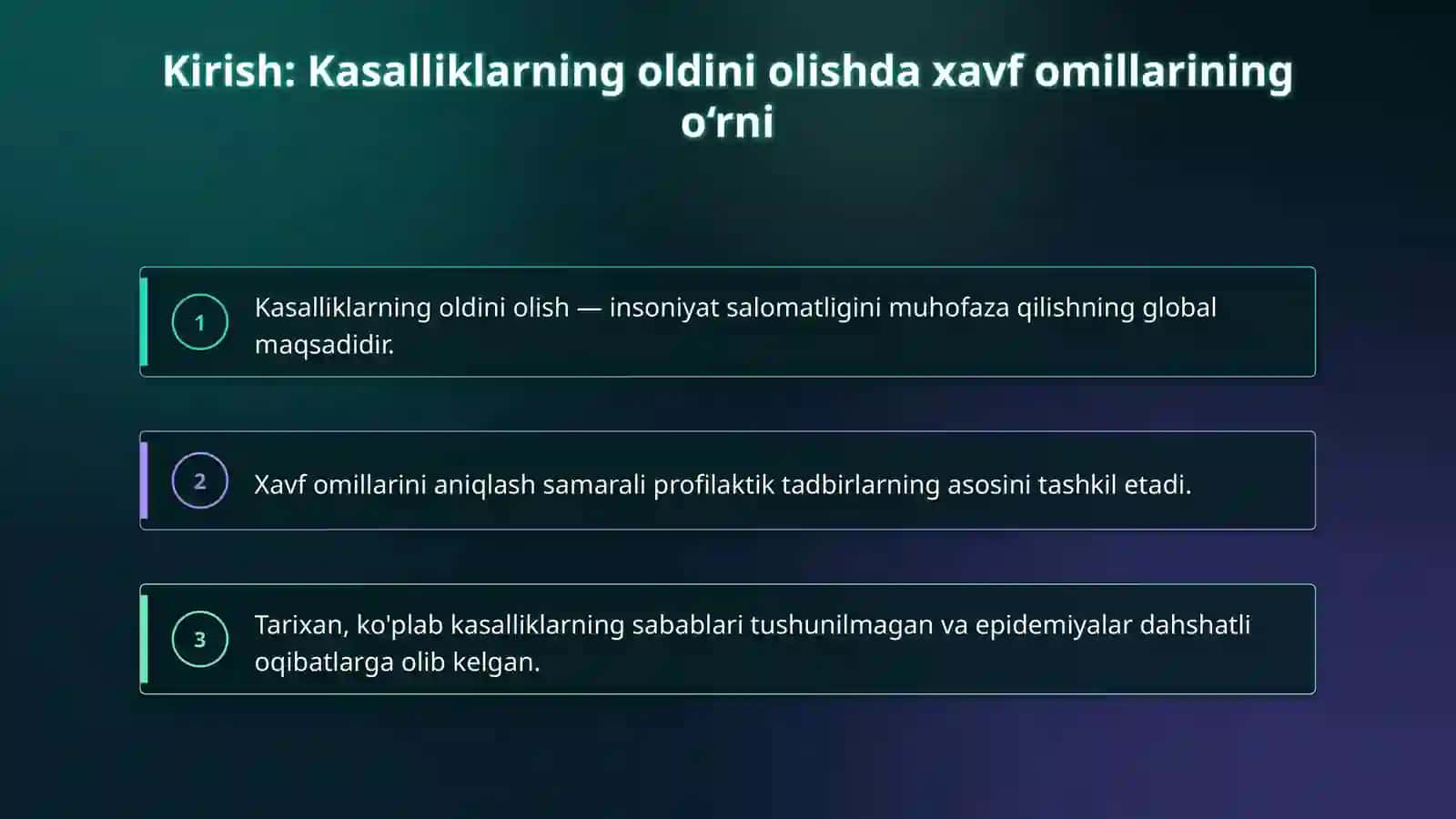 Kirish: Kasalliklarning oldini olishda xavf omillarining o‘rni

1

Kasalliklarning oldini olish — insoniyat salomatligini muhofaza qilishning global maqsadidir.

2

Xavf omillarini aniqlash samarali profilaktik tadbirlarning asosini tashkil etadi.

3

Tarixan, ko'plab kasalliklarning sabablari tushunilmagan va epidemiyalar dahshatli oqibatlarga olib kelgan.